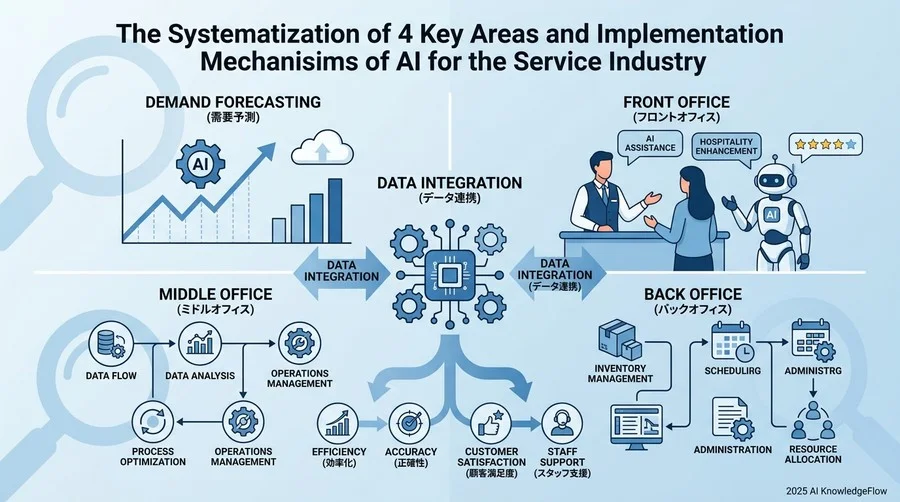 The Systematization of 4 Key Areas and Implementation Mechanisims of AI for the Service Industry

DEMAND FORECASTING
(需要予測)

AI

FRONT OFFICE
(フロントオフィス)

AI ASSISTANCE

HOSPITALITY ENHANCEMENT

AI

DATA INTEGRATION
(データ連携)

DATA INTEGRATION

DATA INTEGRATION (データ連携)

MIDDLE OFFICE
(ミドルオフィス)

DATA FLOW

DATA ANALYSIS

OPERATIONS MANAGEMENT

PROCESS OPTIMIZATION

OPERATIONS MANAGEMENT

EFFICIENCY (効率化)

ACCURACY (正確性)

CUSTOMER SATISFACTION (顧客満足度)

STAFF SUPPORT (スタッフ支援)

BACK OFFICE
(バックオフィス)

INVENTORY MANAGEMENT

SCHEDULIRG

ADMINISTRG

ADMINISTRATION

RESOURCE ALLOCATION

2025 AI KnowledgeFlow